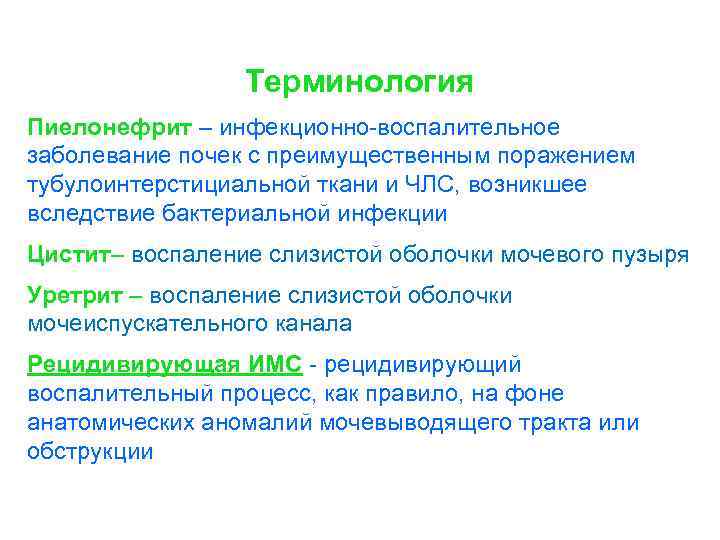 Терминология

Пиелонефрит – инфекционно-воспалительное заболевание почек с преимущественным поражением тубулоинтерстициальной ткани и ЧЛС, возникшее вследствие бактериальной инфекции

Цистит– воспаление слизистой оболочки мочевого пузыря

Уретрит – воспаление слизистой оболочки мочеиспускательного канала

Рецидивирующая ИМС - рецидивирующий воспалительный процесс, как правило, на фоне анатомических аномалий мочевыводящего тракта или обструкции